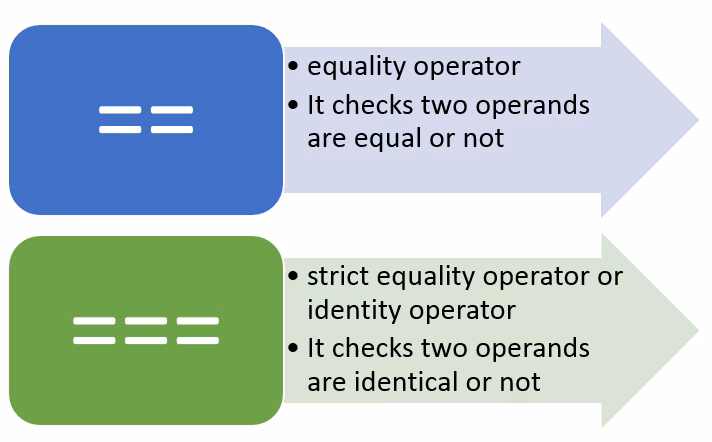 ==

• equality operator
• It checks two operands are equal or not

===

• strict equality operator or identity operator
• It checks two operands are identical or not